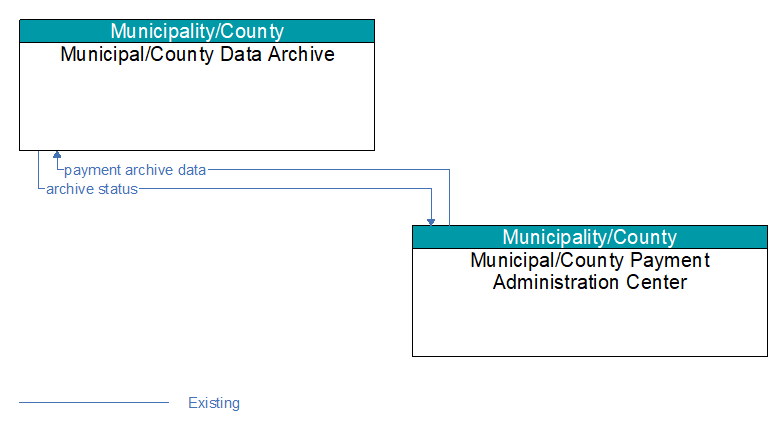 Municipality/County
Municipal/County Data Archive

payment archive data
archive status

Municipality/County
Municipal/County Payment Administration Center

Existing